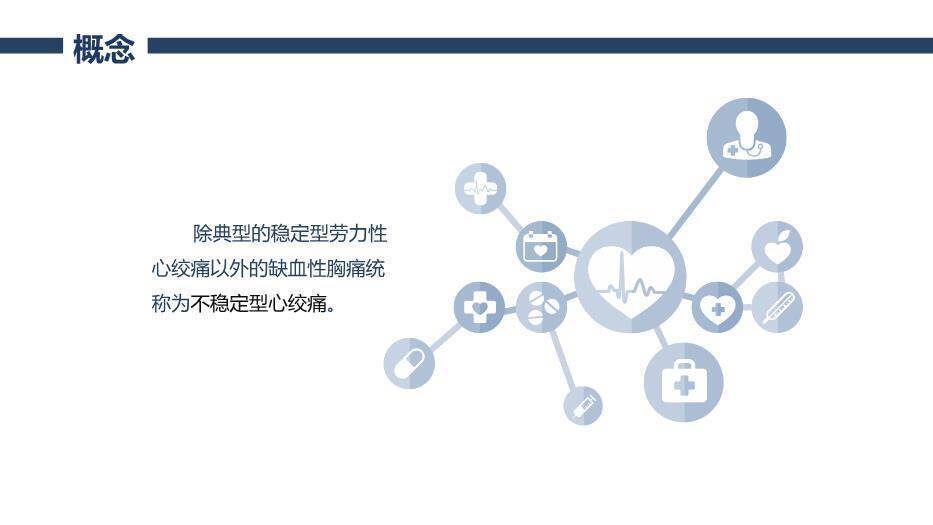 概念

除典型的稳定型劳力性心绞痛以外的缺血性胸痛统称为不稳定型心绞痛。